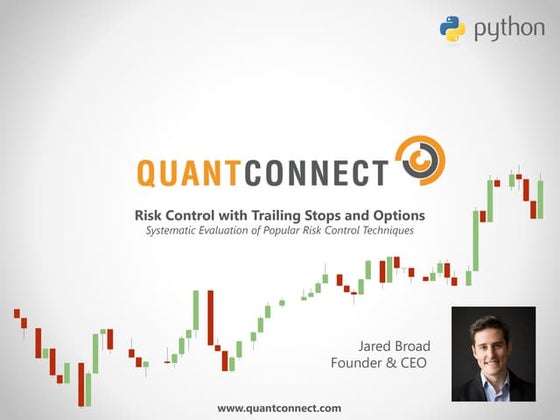 python

QUANTCONNECT

Risk Control with Trailing Stops and Options

Systematic Evaluation of Popular Risk Control Techniques

Jared Broad
Founder & CEO

www.quantconnect.com